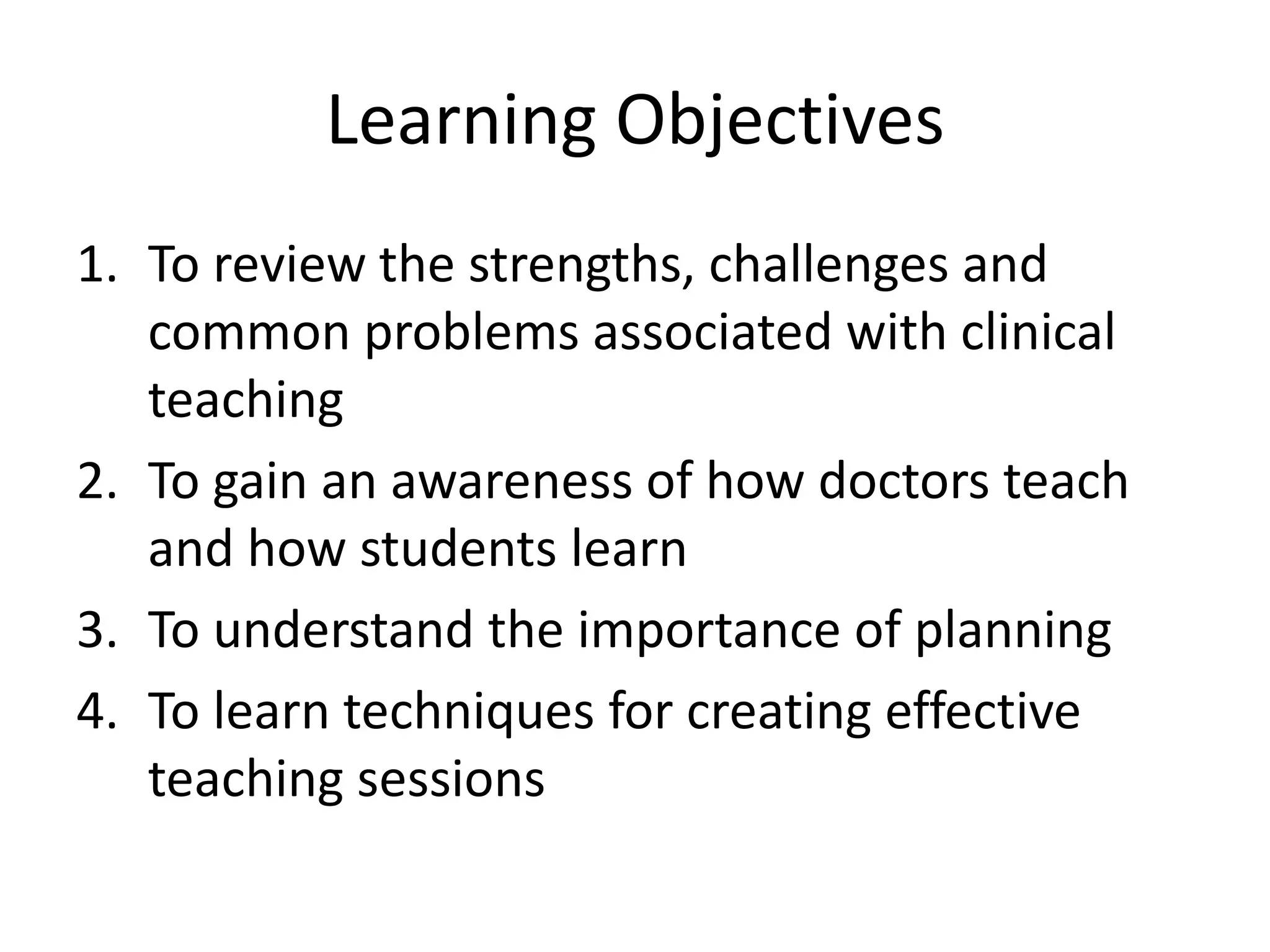 Learning Objectives

1. To review the strengths, challenges and common problems associated with clinical teaching
2. To gain an awareness of how doctors teach and how students learn
3. To understand the importance of planning
4. To learn techniques for creating effective teaching sessions